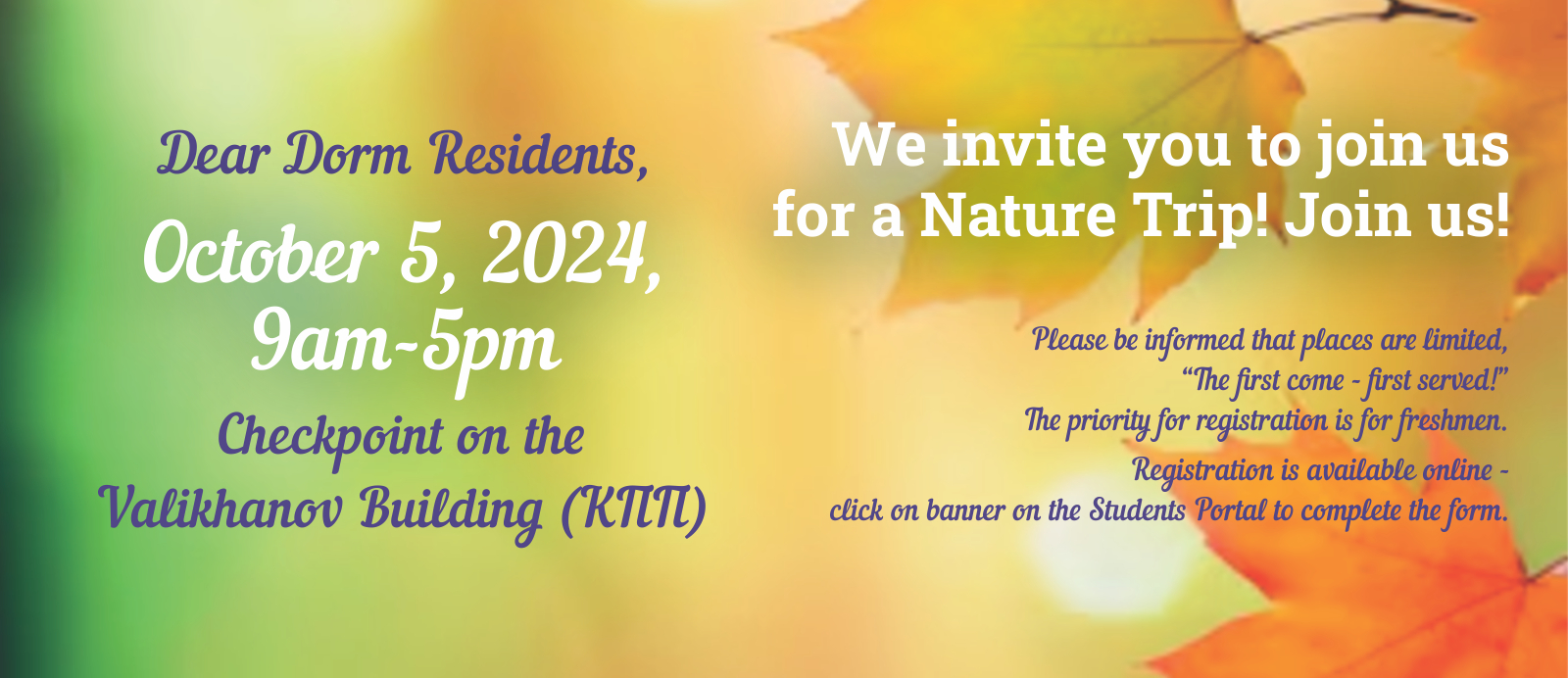 Dear Dorm Residents,

October 5, 2024,
9am-5pm

Checkpoint on the
Valikhanov Building (КПП)

We invite you to join us for a Nature Trip! Join us!

Please be informed that places are limited,
"The first come - first served!"
The priority for registration is for freshmen.

Registration is available online -
click on banner on the Students Portal to complete the form.